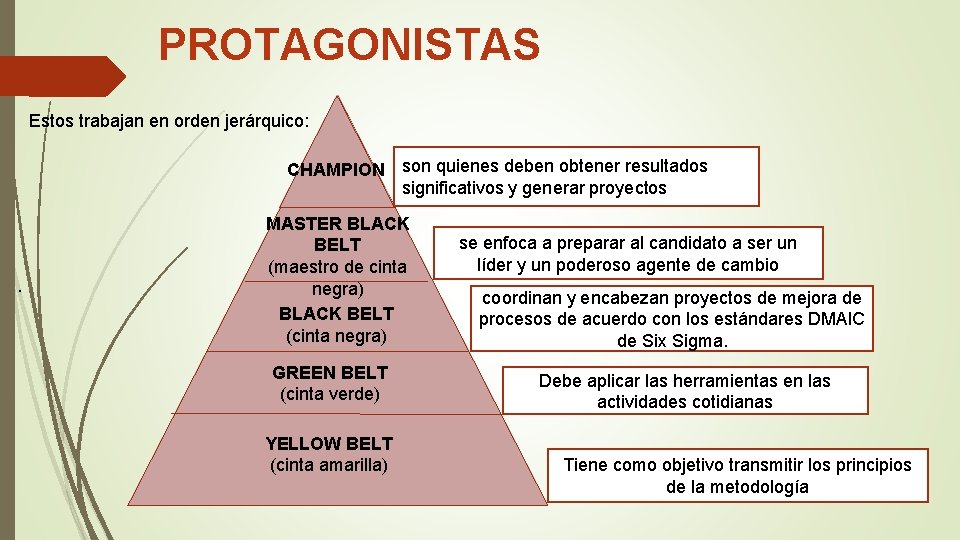 PROTAGONISTAS

Estos trabajan en orden jerárquico:

CHAMPION

son quienes deben obtener resultados significativos y generar proyectos

MASTER BLACK BELT
(maestro de cinta negra)

se enfoca a preparar al candidato a ser un líder y un poderoso agente de cambio

BLACK BELT
(cinta negra)

coordinan y encabezan proyectos de mejora de procesos de acuerdo con los estándares DMAIC de Six Sigma.

GREEN BELT
(cinta verde)

Debe aplicar las herramientas en las actividades cotidianas

YELLOW BELT
(cinta amarilla)

Tiene como objetivo transmitir los principios de la metodología